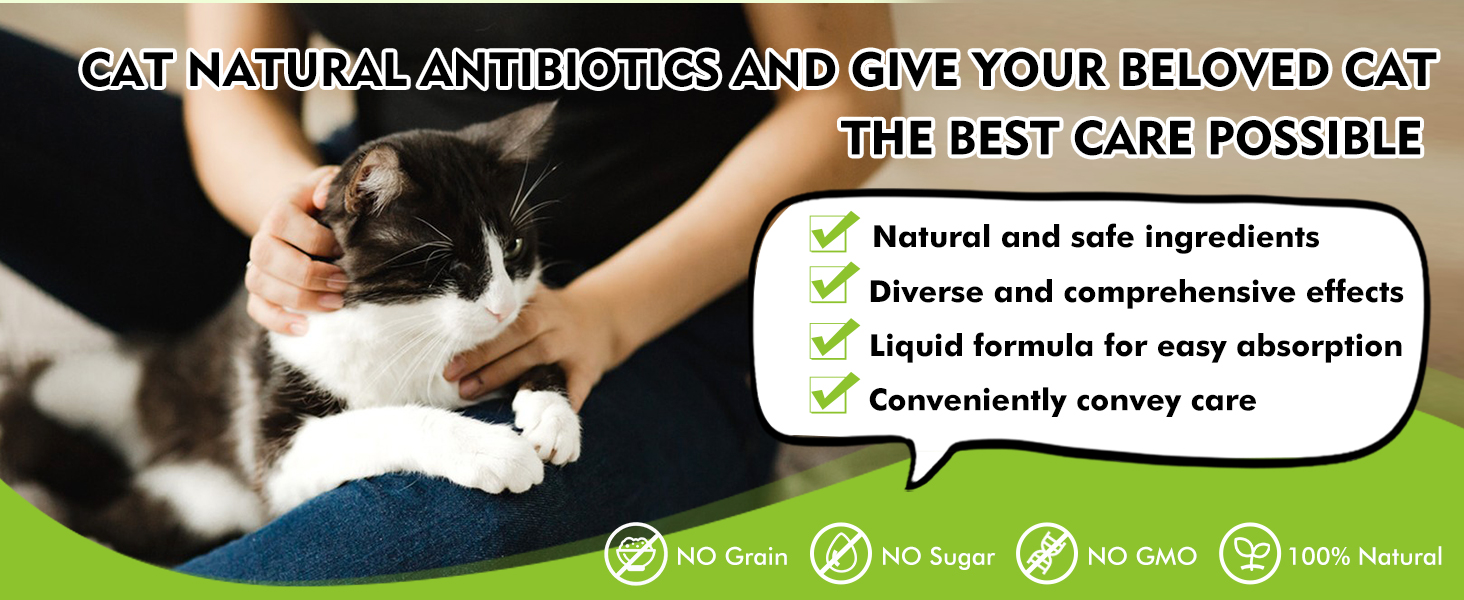 CAT NATURAL ANTIBIOTICS AND GIVE YOUR BELOVED CAT THE BEST CARE POSSIBLE

Natural and safe ingredients
Diverse and comprehensive effects
Liquid formula for easy absorption
Conveniently convey care

NO Grain NO Sugar NO GMO 100% Natural